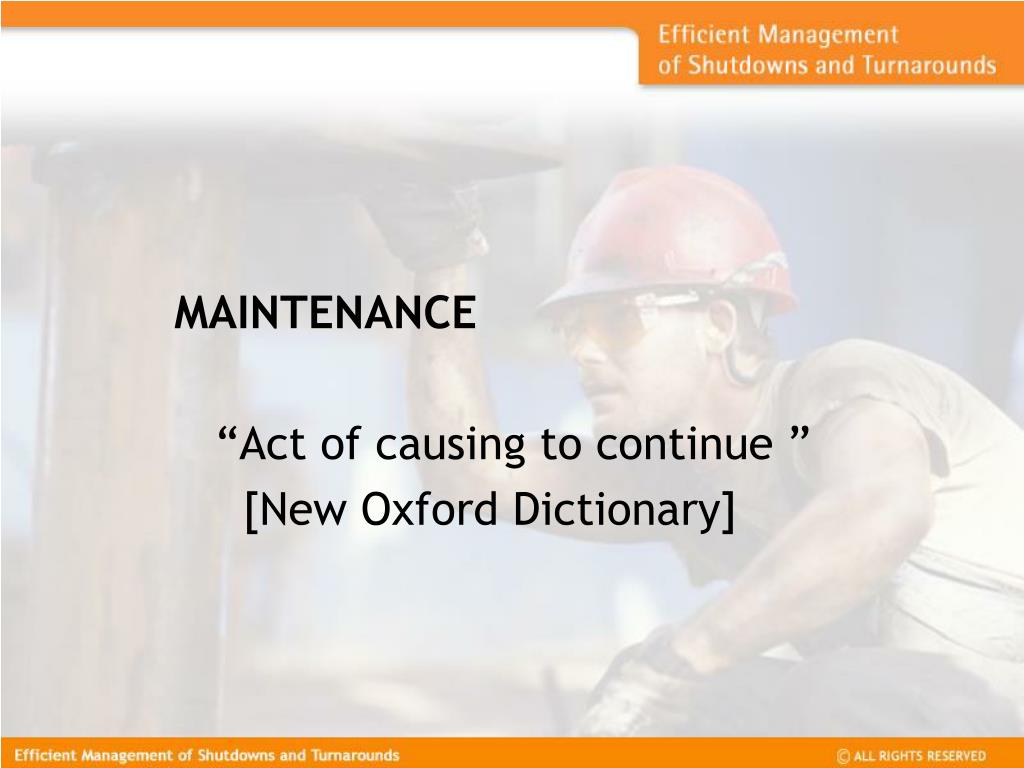 Efficient Management
of Shutdowns and Turnarounds

MAINTENANCE

“Act of causing to continue ”
[New Oxford Dictionary]

Efficient Management of Shutdowns and Turnarounds

© ALL RIGHTS RESERVED